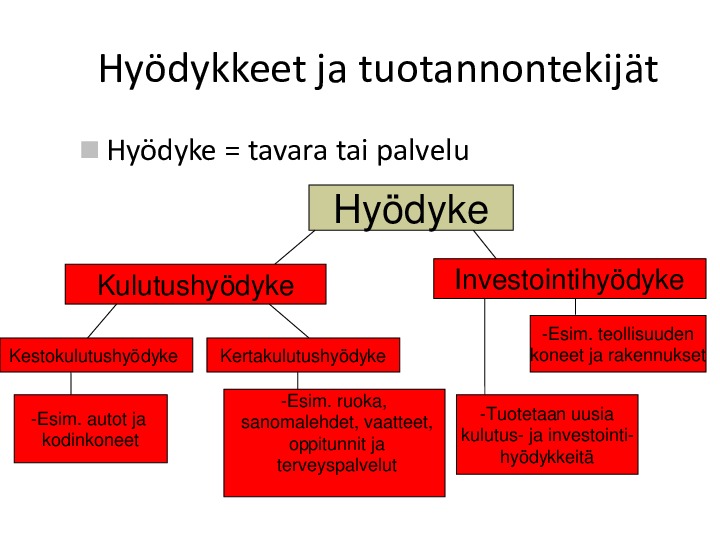 Hyödykkeet ja tuotannontekijät

Hyödyke = tavara tai palvelu

Hyödyke

Kulutushyödyke

Investointihyödyke

Kestokulutushyödyke

Kertakulutushyödyke

-Esim. teollisuuden koneet ja rakennukset

-Esim. autot ja kodinkoneet

-Esim. ruoka, sanomalehdet, vaatteet, oppitunnit ja terveyspalvelut

-Tuotetaan uusia kulutus- ja investointihyödykkeitä